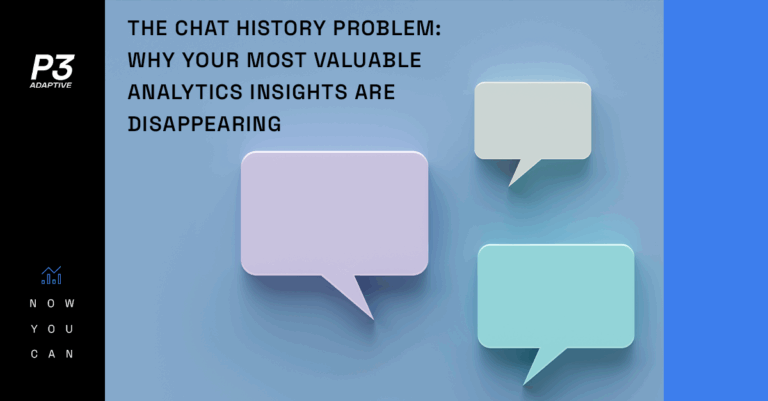 P3
ADAPTIVE

THE CHAT HISTORY PROBLEM: WHY YOUR MOST VALUABLE ANALYTICS INSIGHTS ARE DISAPPEARING

NOW
YOU
CAN